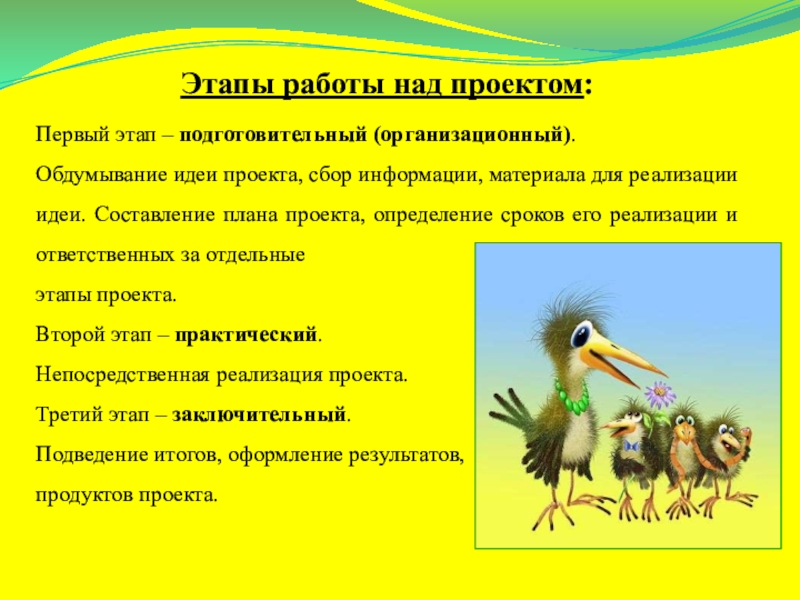 Этапы работы над проектом:

Первый этап – подготовительный (организационный).

Обдумывание идеи проекта, сбор информации, материала для реализации идеи. Составление плана проекта, определение сроков его реализации и ответственных за отдельные этапы проекта.

Второй этап – практический.

Непосредственная реализация проекта.

Третий этап – заключительный.

Подведение итогов, оформление результатов, продуктов проекта.